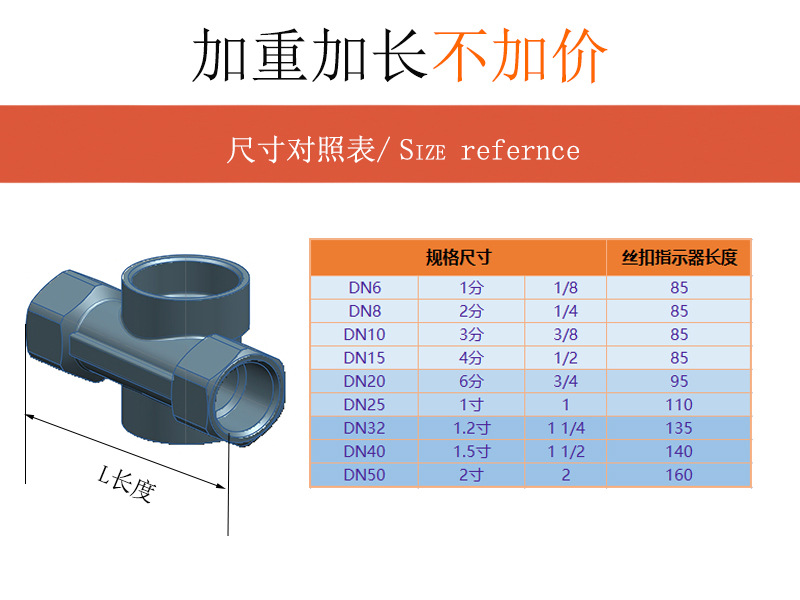 加重加长不加价

尺寸对照表/ SIZE refernce

L长度

| 规格尺寸 | | | 丝扣指示器长度 |
|---|---|---|---|
| DN6 | 1分 | 1/8 | 85 |
| DN8 | 2分 | 1/4 | 85 |
| DN10 | 3分 | 3/8 | 85 |
| DN15 | 4分 | 1/2 | 85 |
| DN20 | 6分 | 3/4 | 95 |
| DN25 | 1寸 | 1 | 110 |
| DN32 | 1.2寸 | 1 1/4 | 135 |
| DN40 | 1.5寸 | 1 1/2 | 140 |
| DN50 | 2寸 | 2 | 160 |